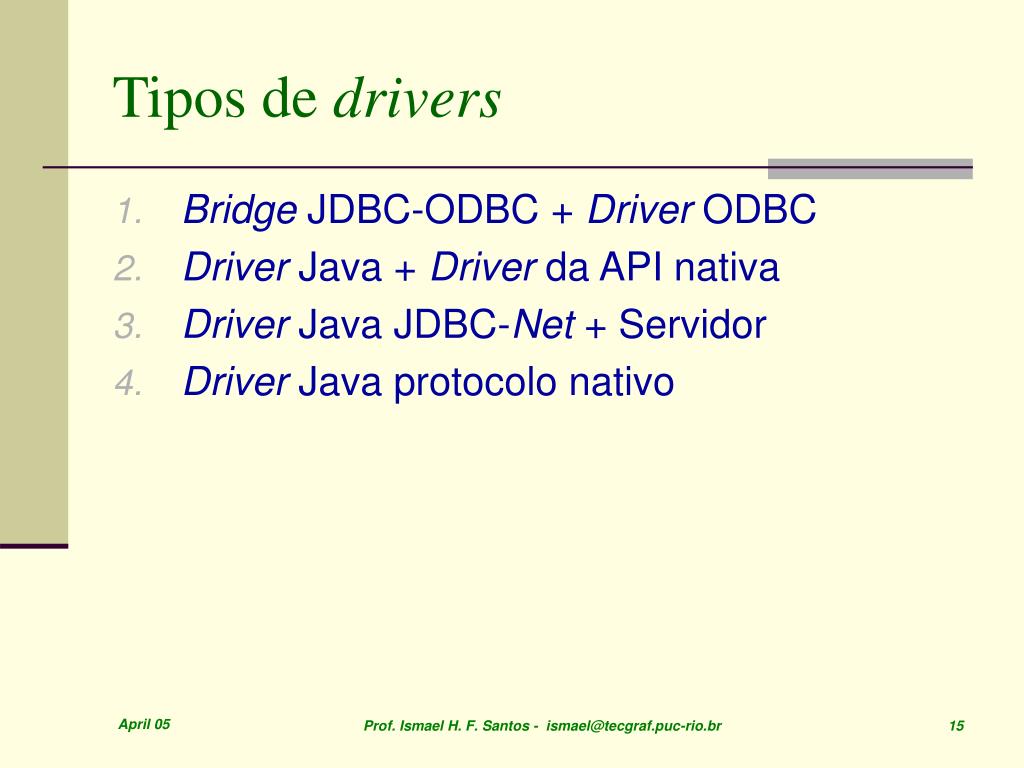 Tipos de drivers

1. Bridge JDBC-ODBC + Driver ODBC
2. Driver Java + Driver da API nativa
3. Driver Java JDBC-Net + Servidor
4. Driver Java protocolo nativo

April 05

Prof. Ismael H. F. Santos - ismael@tecgraf.puc-rio.br

15